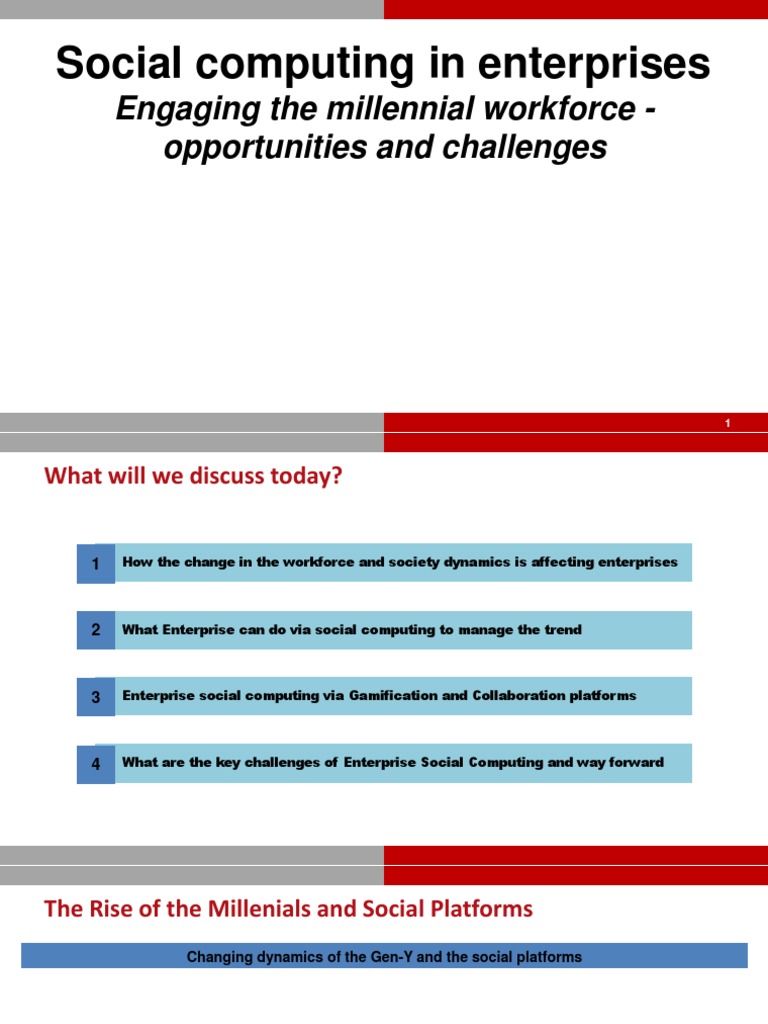 Social computing in enterprises
Engaging the millennial workforce - opportunities and challenges

1

What will we discuss today?

1 How the change in the workforce and society dynamics is affecting enterprises

2 What Enterprise can do via social computing to manage the trend

3 Enterprise social computing via Gamification and Collaboration platforms

4 What are the key challenges of Enterprise Social Computing and way forward

The Rise of the Millenials and Social Platforms

Changing dynamics of the Gen-Y and the social platforms